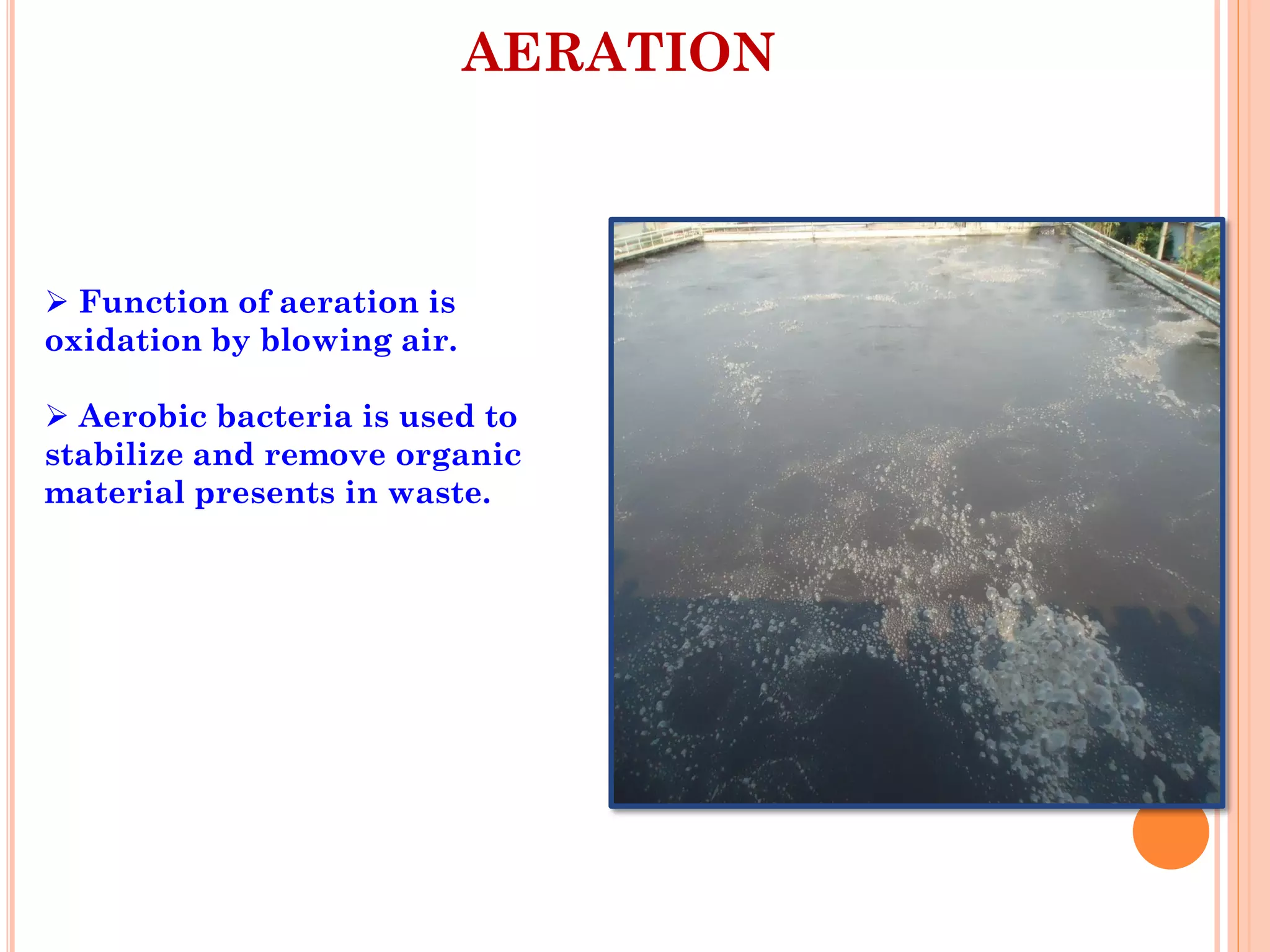 AERATION

➢ Function of aeration is oxidation by blowing air.

➢ Aerobic bacteria is used to stabilize and remove organic material presents in waste.